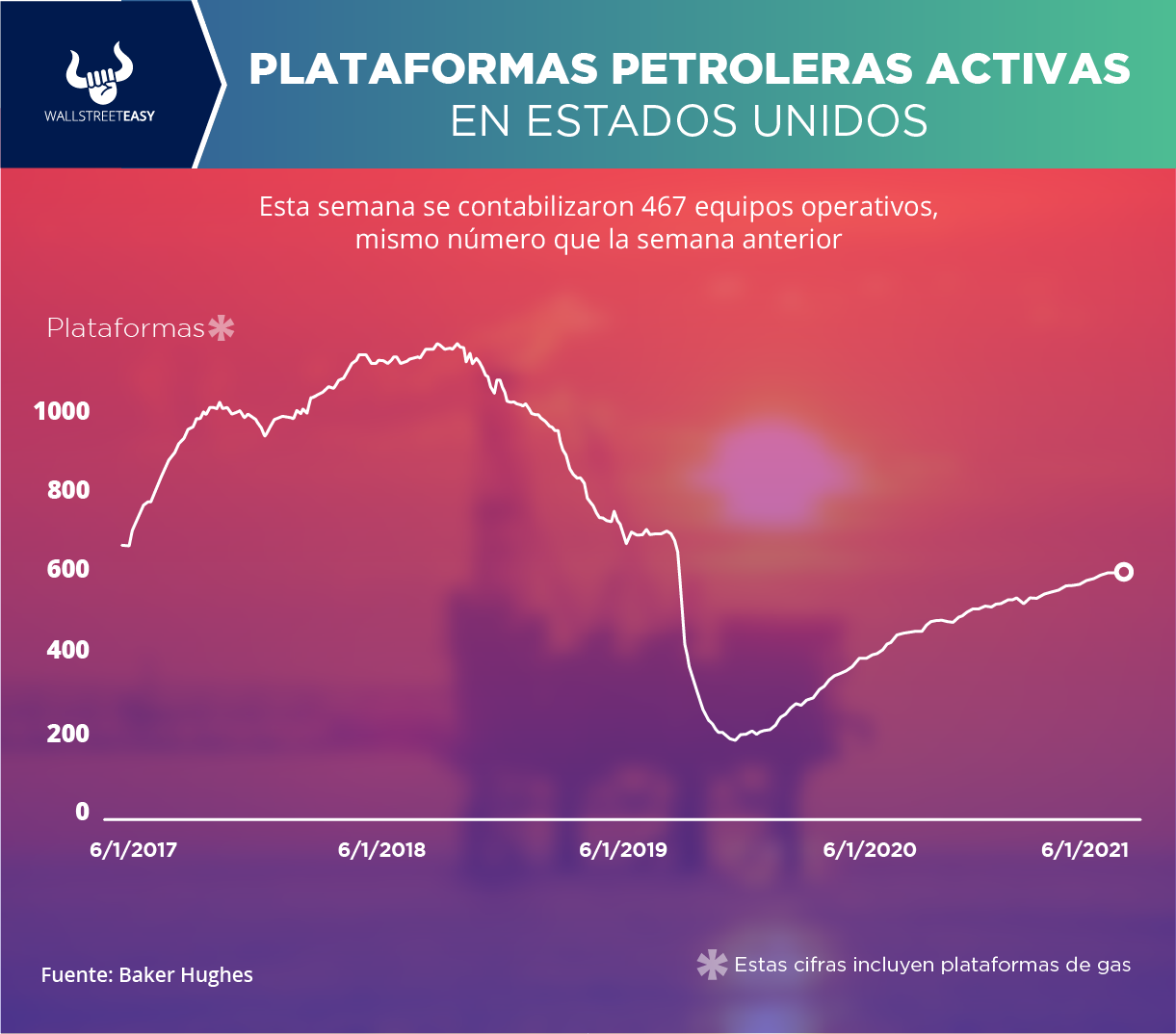 WALLSTREETEASY

PLATAFORMAS PETROLERAS ACTIVAS
EN ESTADOS UNIDOS

Esta semana se contabilizaron 467 equipos operativos, mismo número que la semana anterior

Plataformas*

1000
800
600
400
200
0

6/1/2017
6/1/2018
6/1/2019
6/1/2020
6/1/2021

Fuente: Baker Hughes

* Estas cifras incluyen plataformas de gas